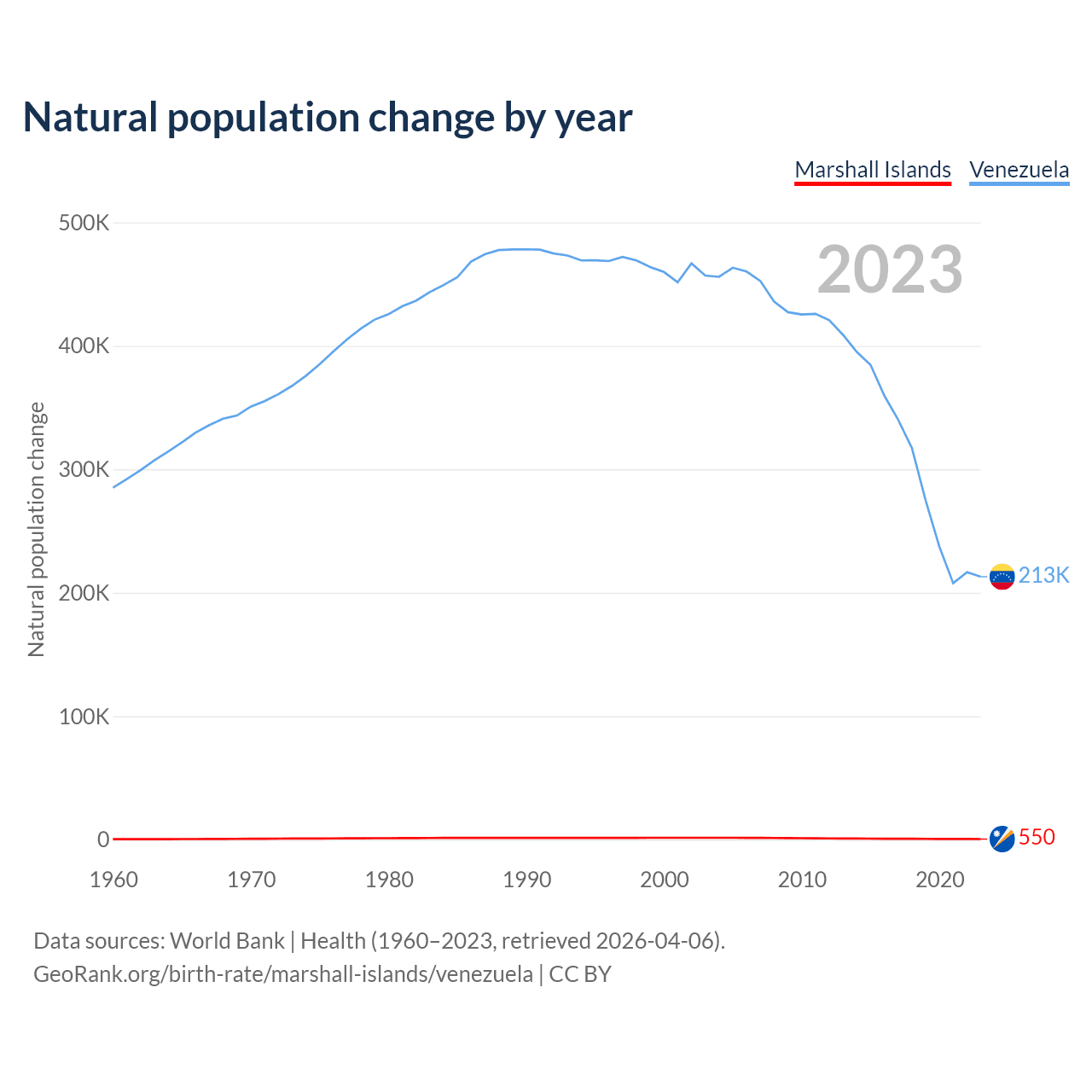 Natural population change by year

Marshall Islands Venezuela

2023

Natural population change

500K
400K
300K
200K
100K
0

213K
550

1960 1970 1980 1990 2000 2010 2020

Data sources: World Bank | Health (1960–2023, retrieved 2026-04-06).
GeoRank.org/birth-rate/marshall-islands/venezuela | CC BY